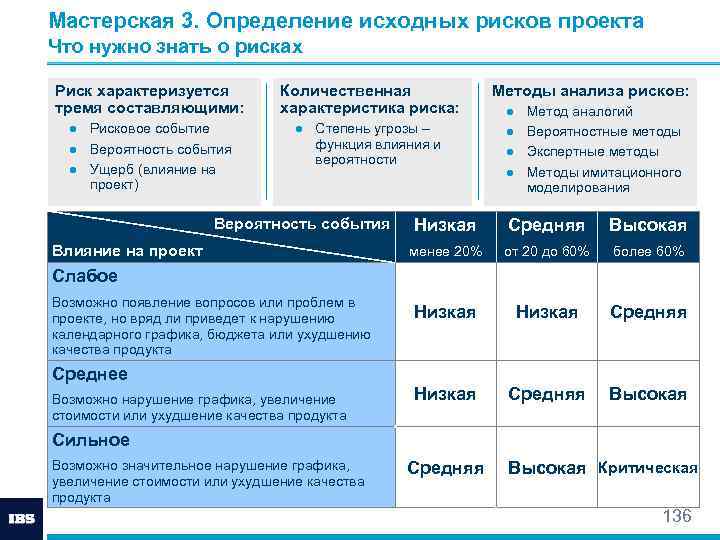 Мастерская 3. Определение исходных рисков проекта
Что нужно знать о рисках

Риск характеризуется тремя составляющими:
- Рисковое событие
- Вероятность события
- Ущерб (влияние на проект)

Количественная характеристика риска:
- Степень угрозы – функция влияния и вероятности

Методы анализа рисков:
- Метод аналогий
- Вероятностные методы
- Экспертные методы
- Методы имитационного моделирования

| Вероятность события / Влияние на проект | Низкая менее 20% | Средняя от 20 до 60% | Высокая более 60% |
|---|---|---|---|
| Слабое Возможно появление вопросов или проблем в проекте, но вряд ли приведет к нарушению календарного графика, бюджета или ухудшению качества продукта | Низкая | Низкая | Средняя |
| Среднее Возможно нарушение графика, увеличение стоимости или ухудшение качества продукта | Низкая | Средняя | Высокая |
| Сильное Возможно значительное нарушение графика, увеличение стоимости или ухудшение качества продукта | Средняя | Высокая | Критическая |

IBS
136